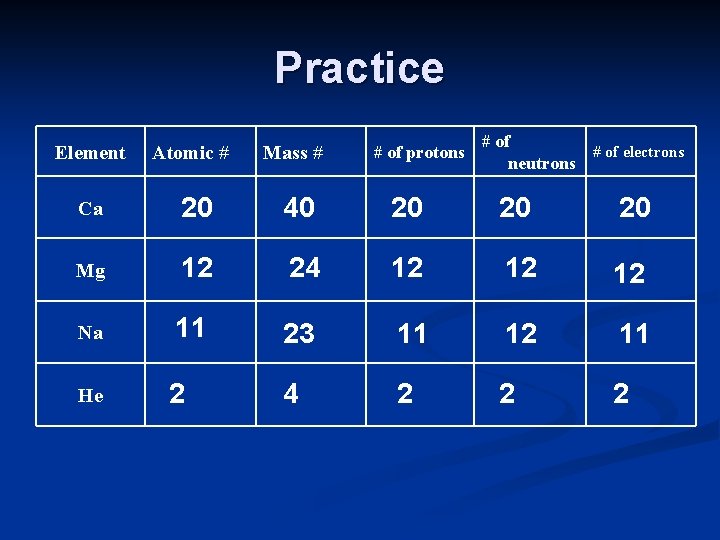 Practice

| Element | Atomic # | Mass # | # of protons | # of neutrons | # of electrons |
|---|---|---|---|---|---|
| Ca | 20 | 40 | 20 | 20 | 20 |
| Mg | 12 | 24 | 12 | 12 | 12 |
| Na | 11 | 23 | 11 | 12 | 11 |
| He | 2 | 4 | 2 | 2 | 2 |